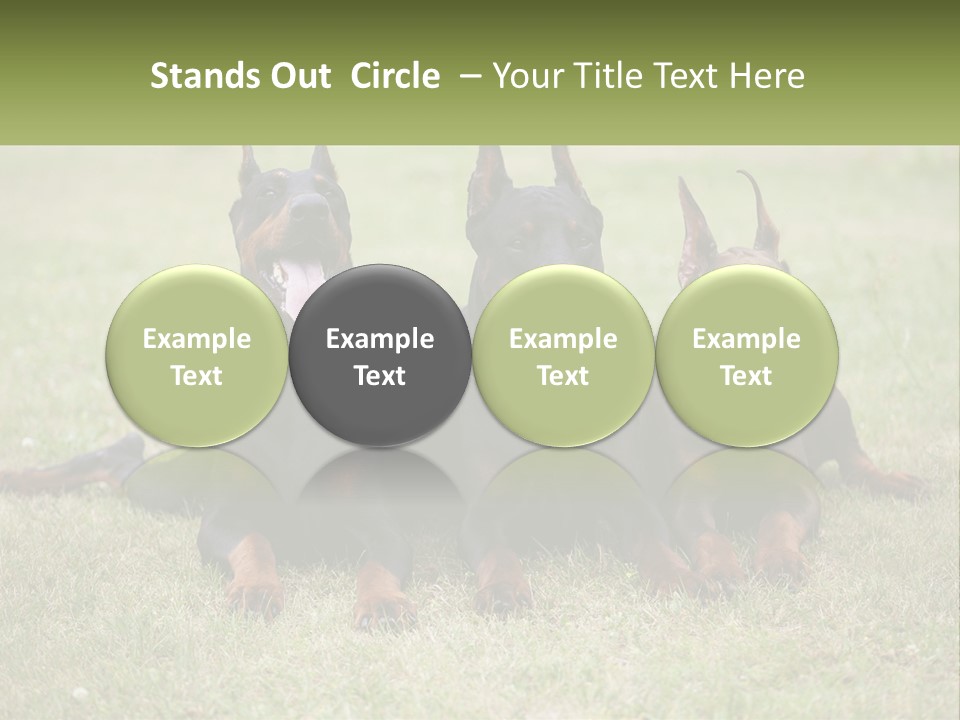 Stands Out Circle – Your Title Text Here

Example Text

Example Text

Example Text

Example Text